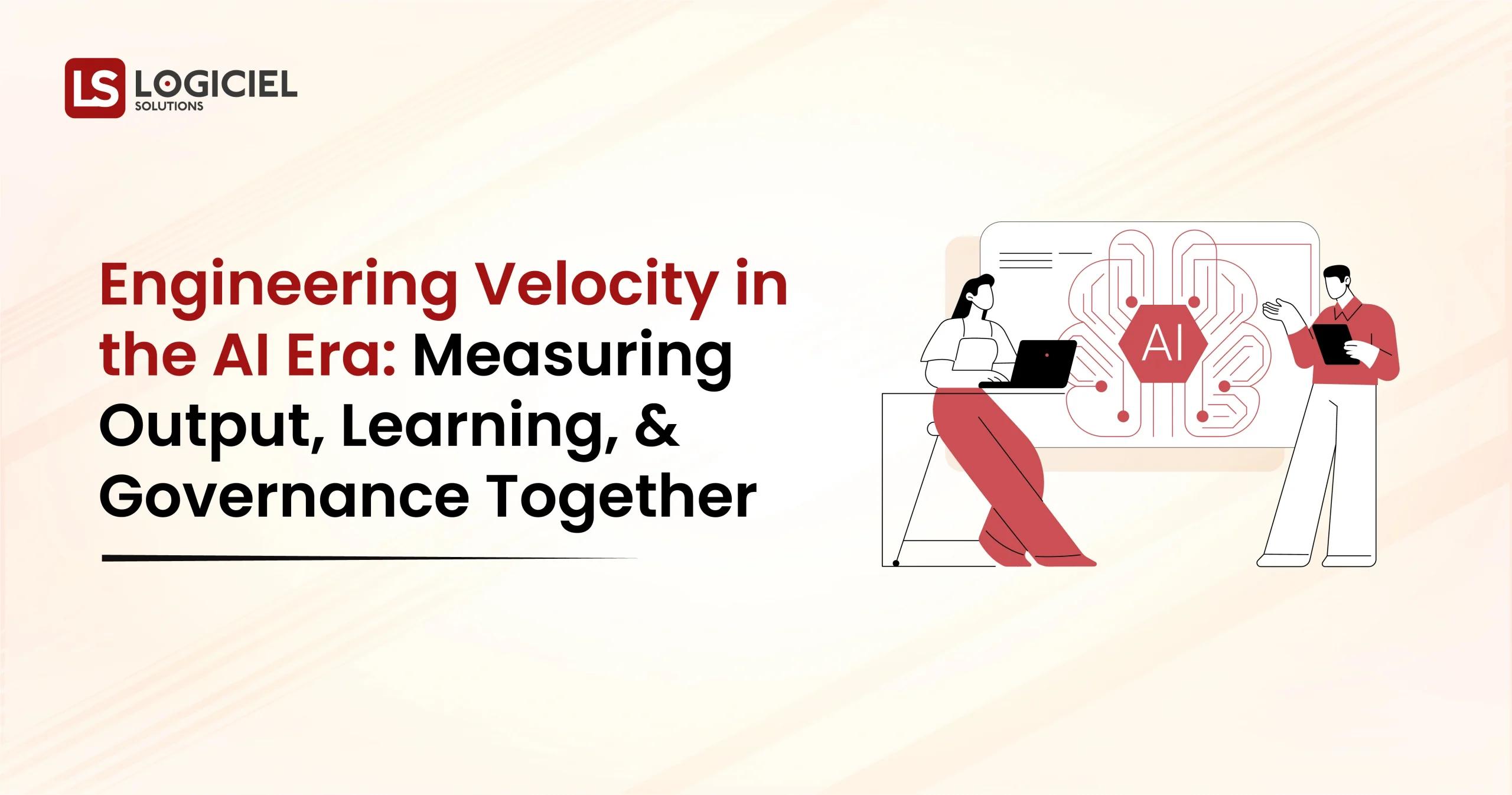 LS LOGICIEL SOLUTIONS

Engineering Velocity in the AI Era: Measuring Output, Learning, & Governance Together

AI